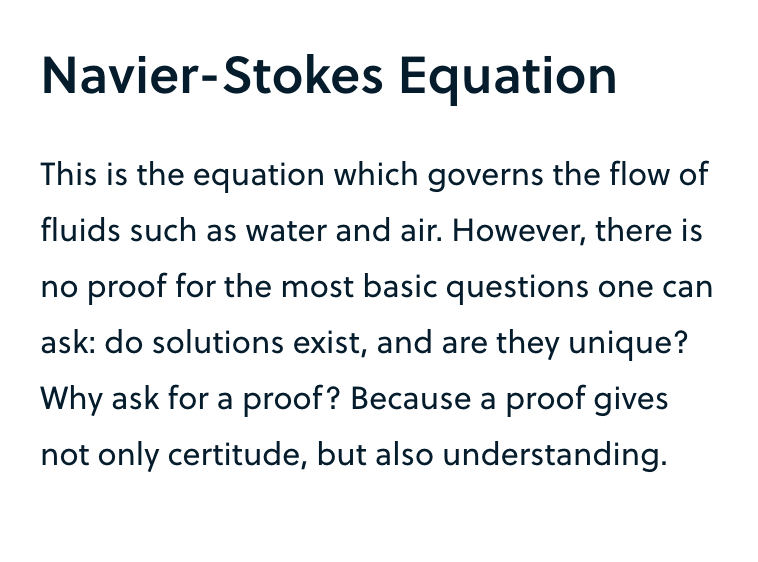 Navier-Stokes Equation

This is the equation which governs the flow of fluids such as water and air. However, there is no proof for the most basic questions one can ask: do solutions exist, and are they unique? Why ask for a proof? Because a proof gives not only certitude, but also understanding.